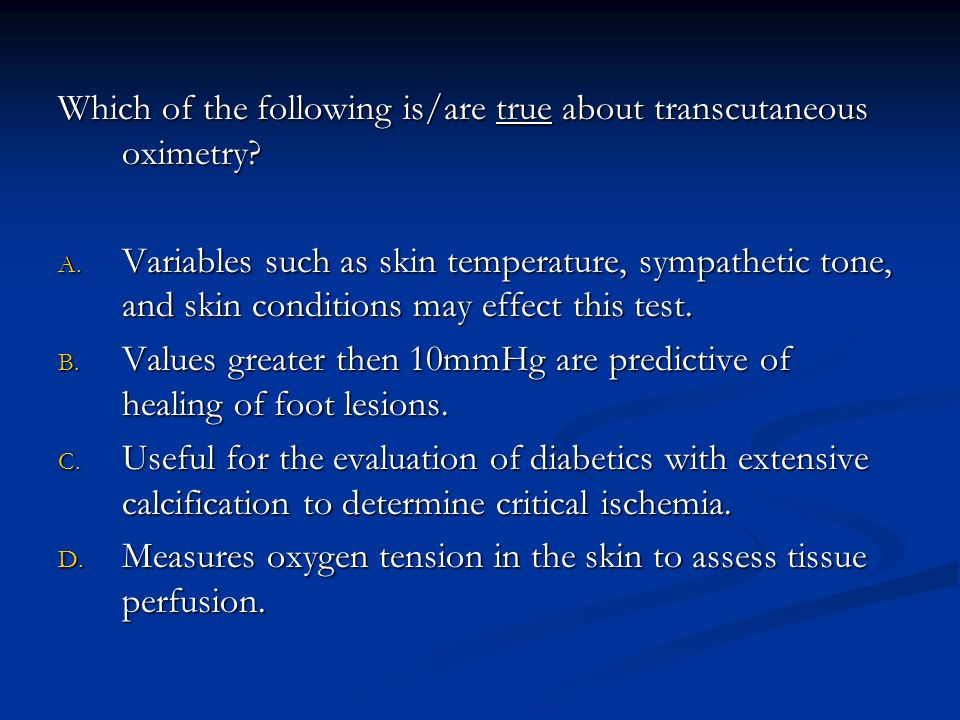 Which of the following is/are true about transcutaneous oximetry?

A. Variables such as skin temperature, sympathetic tone, and skin conditions may effect this test.
B. Values greater then 10mmHg are predictive of healing of foot lesions.
C. Useful for the evaluation of diabetics with extensive calcification to determine critical ischemia.
D. Measures oxygen tension in the skin to assess tissue perfusion.